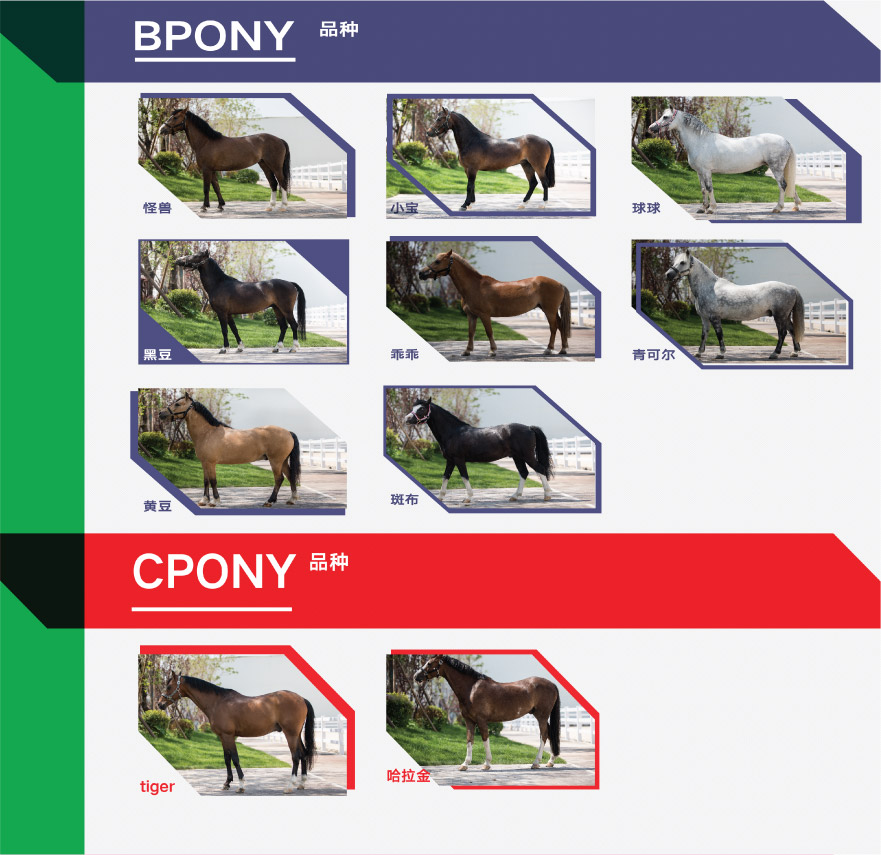 BPONY 品种

怪兽

小宝

球球

黑豆

乖乖

青可尔

黄豆

斑布

CPONY 品种

tiger

哈拉金